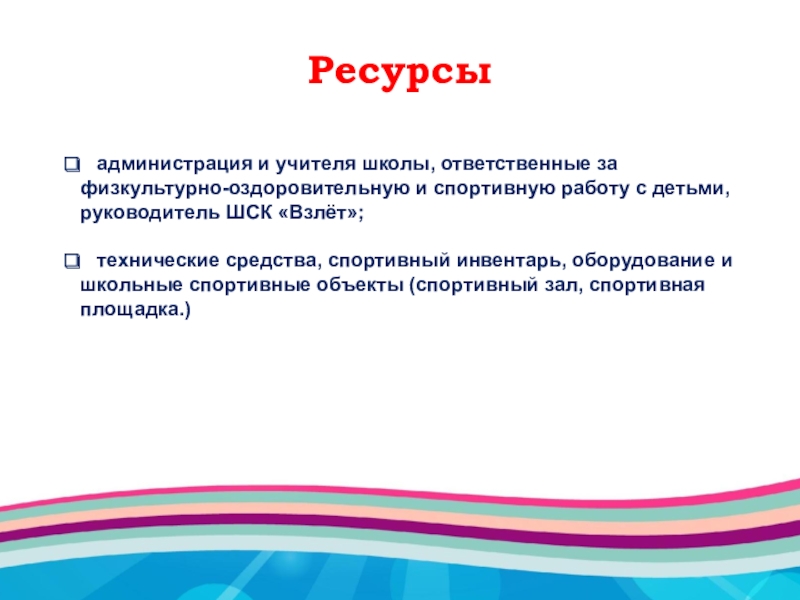 Ресурсы

❑ администрация и учителя школы, ответственные за физкультурно-оздоровительную и спортивную работу с детьми, руководитель ШСК «Взлёт»;

❑ технические средства, спортивный инвентарь, оборудование и школьные спортивные объекты (спортивный зал, спортивная площадка.)